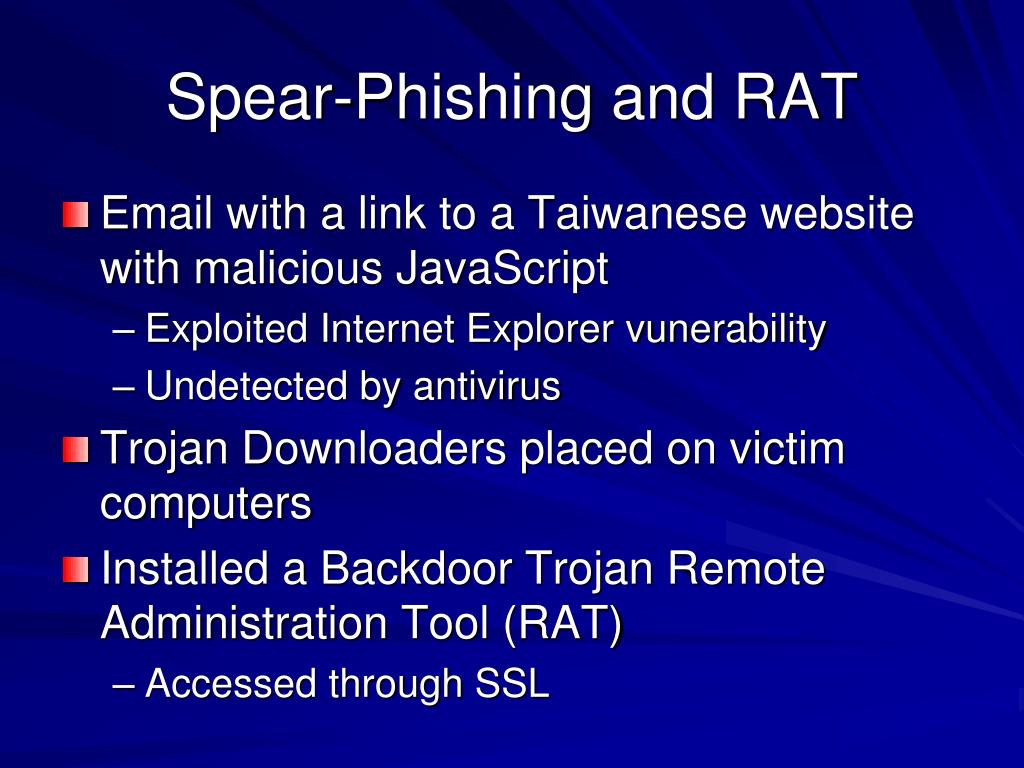 Spear-Phishing and RAT

Email with a link to a Taiwanese website with malicious JavaScript

– Exploited Internet Explorer vunerability

– Undetected by antivirus

Trojan Downloaders placed on victim computers

Installed a Backdoor Trojan Remote Administration Tool (RAT)

– Accessed through SSL